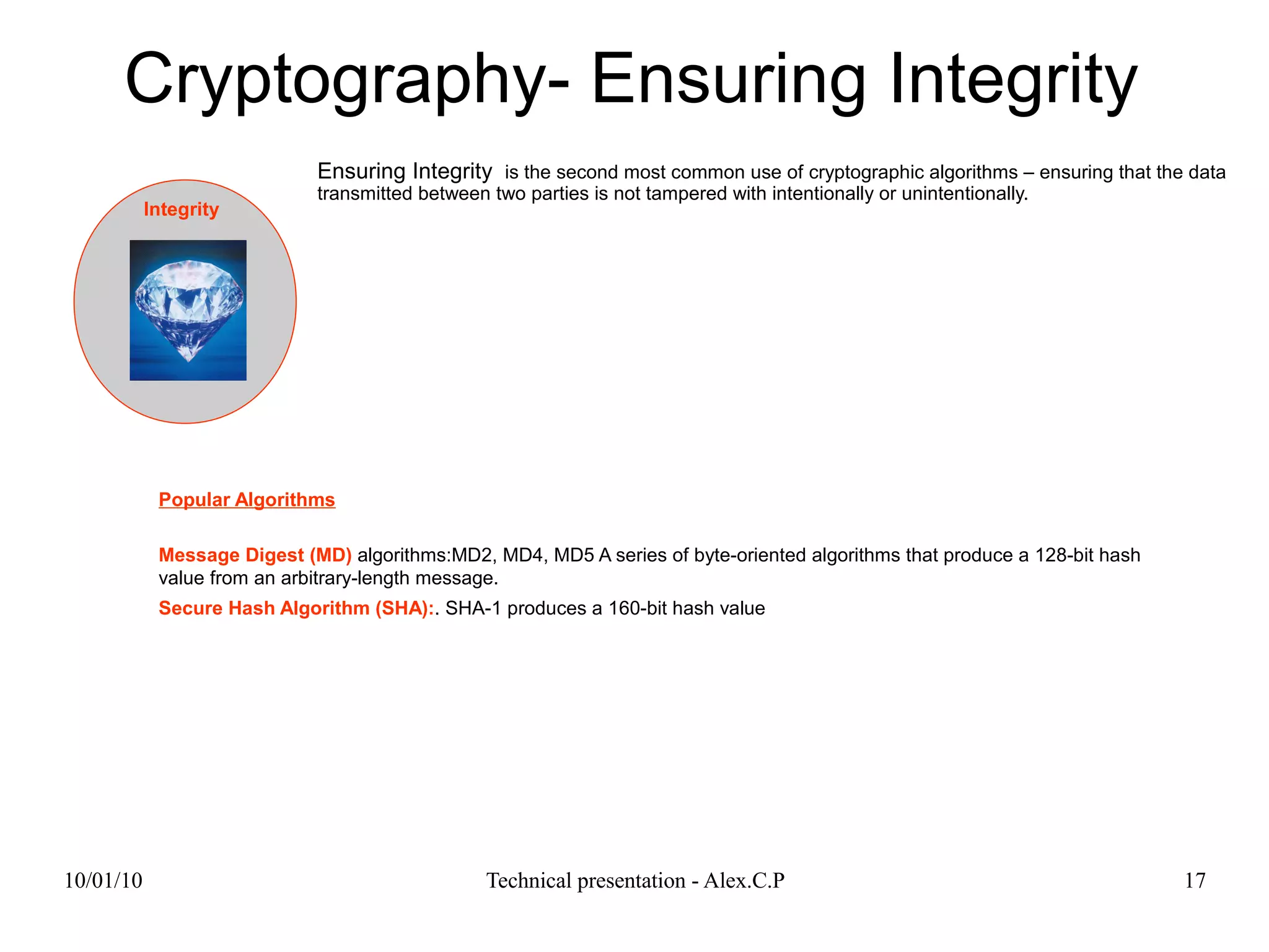 Cryptography- Ensuring Integrity

Integrity

Ensuring Integrity is the second most common use of cryptographic algorithms – ensuring that the data transmitted between two parties is not tampered with intentionally or unintentionally.

Popular Algorithms

Message Digest (MD) algorithms:MD2, MD4, MD5 A series of byte-oriented algorithms that produce a 128-bit hash value from an arbitrary-length message.

Secure Hash Algorithm (SHA):. SHA-1 produces a 160-bit hash value

10/01/10

Technical presentation - Alex.C.P

17